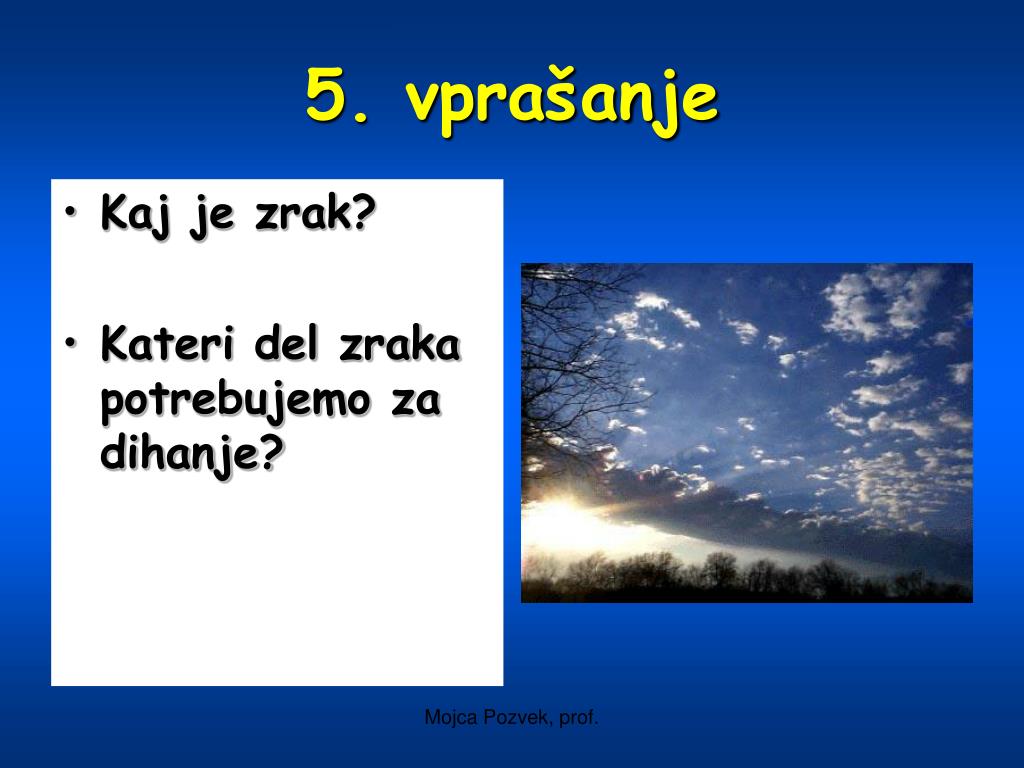 5. vprašanje

• Kaj je zrak?

• Kateri del zraka potrebujemo za dihanje?

Mojca Pozvek, prof.